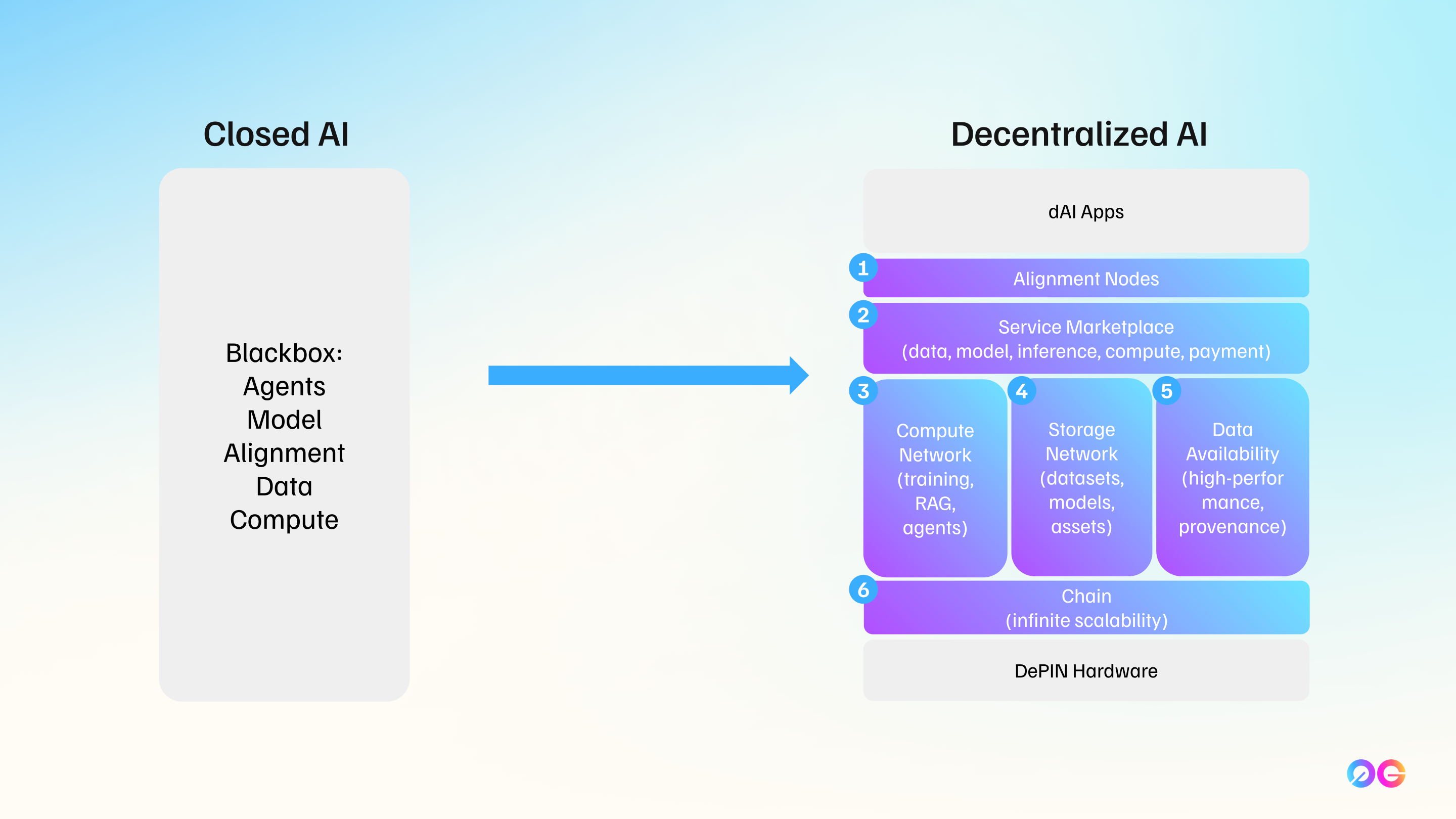 Closed AI

Blackbox:
Agents
Model
Alignment
Data
Compute

Decentralized AI

dAI Apps

1 Alignment Nodes

2 Service Marketplace
(data, model, inference, compute, payment)

3 Compute Network (training, RAG, agents)

4 Storage Network (datasets, models, assets)

5 Data Availability (high-performance, provenance)

6 Chain
(infinite scalability)

DePIN Hardware